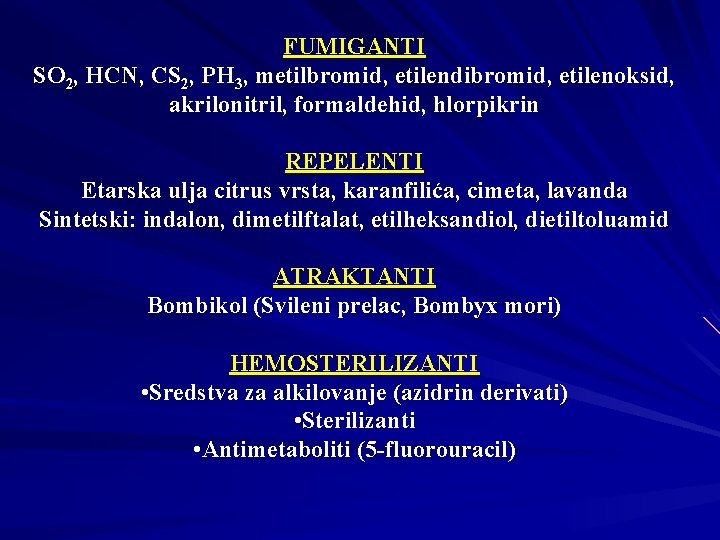 FUMIGANTI
$SO_2$, HCN, $CS_2$, $PH_3$, metilbromid, etilendibromid, etilenoksid, akrilonitril, formaldehid, hlorpikrin

REPELENTI
Etarska ulja citrus vrsta, karanfilića, cimeta, lavanda
Sintetski: indalon, dimetilftalat, etilheksandiol, dietiltoluamid

ATRAKTANTI
Bombikol (Svileni prelac, Bombyx mori)

HEMOSTERILIZANTI
•Sredstva za alkilovanje (azidrin derivati)
•Sterilizanti
•Antimetaboliti (5-fluorouracil)